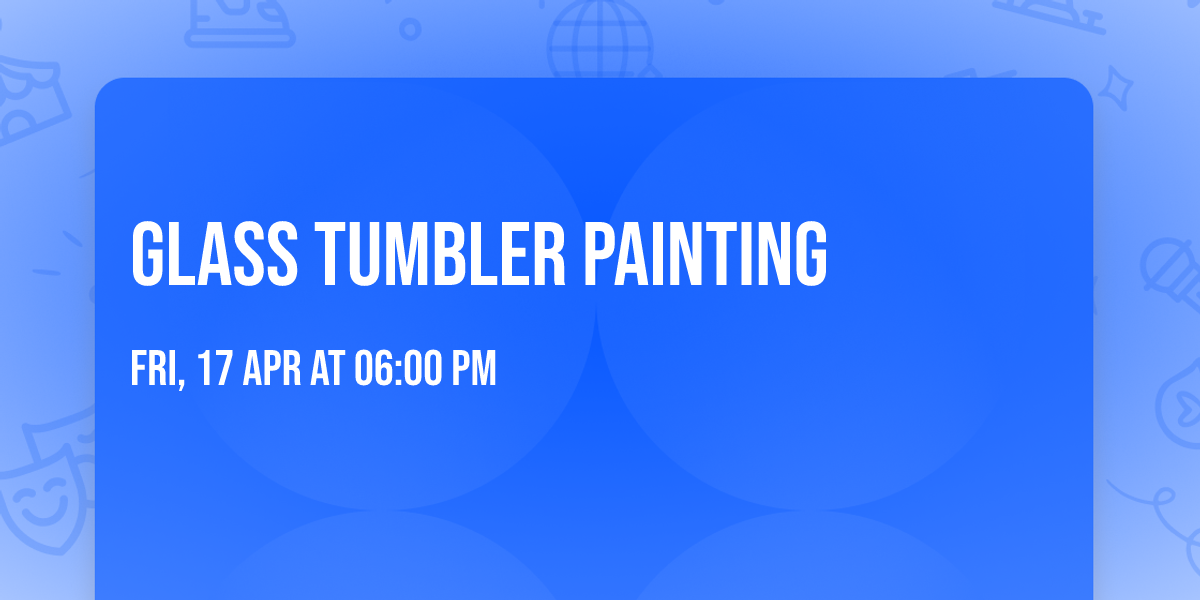 GLASS TUMBLER PAINTING

FRI, 17 APR AT 06:00 PM